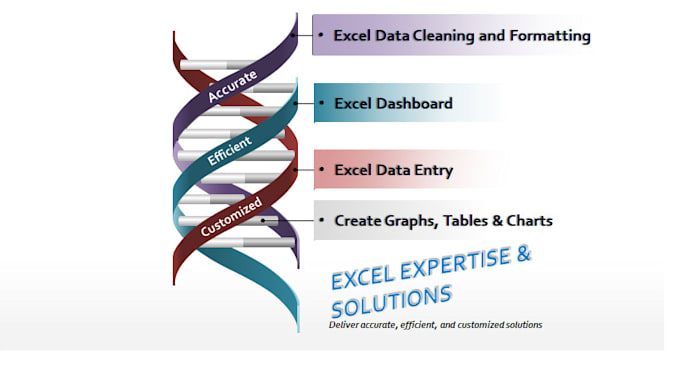 Accurate

Efficient

Customized

• Excel Data Cleaning and Formatting

• Excel Dashboard

• Excel Data Entry

• Create Graphs, Tables & Charts

EXCEL EXPERTISE & SOLUTIONS

Deliver accurate, efficient, and customized solutions